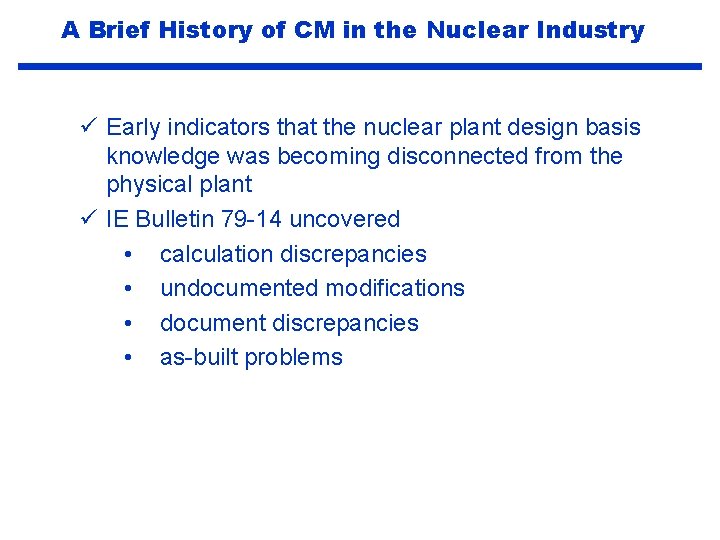 A Brief History of CM in the Nuclear Industry

✓ Early indicators that the nuclear plant design basis knowledge was becoming disconnected from the physical plant

✓ IE Bulletin 79-14 uncovered

• calculation discrepancies
• undocumented modifications
• document discrepancies
• as-built problems